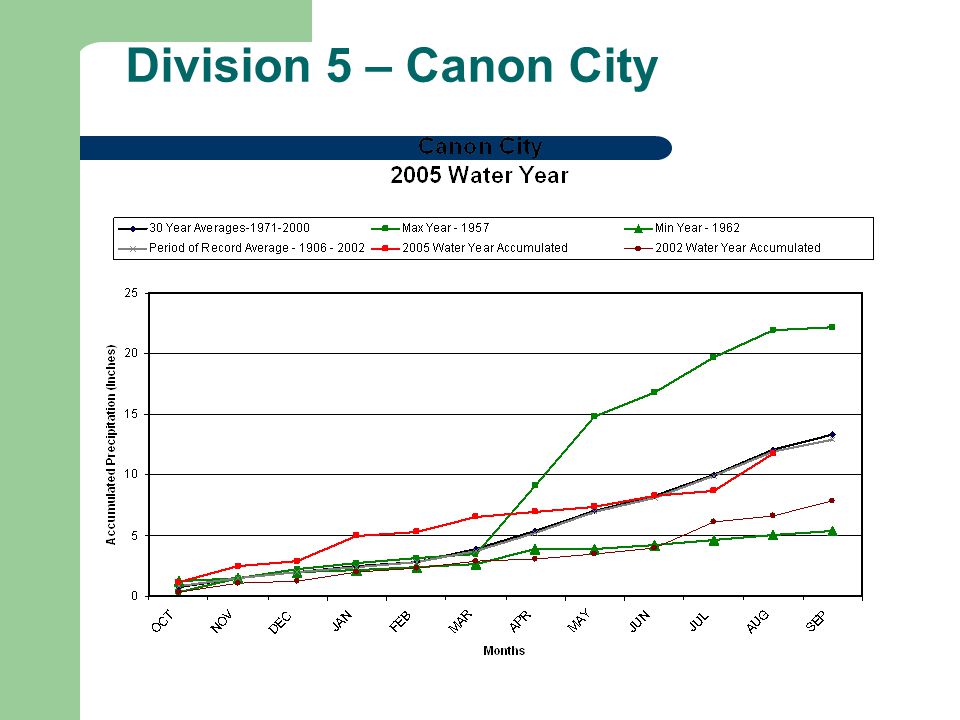 Division 5 – Canon City

Canon City
2005 Water Year

30 Year Averages-1971-2000
Max Year - 1957
Min Year - 1962
Period of Record Average - 1906 - 2002
2005 Water Year Accumulated
2002 Water Year Accumulated

Accumulated Precipitation (Inches)

25
20
15
10
5
0

OCT
NOV
DEC
JAN
FEB
MAR
APR
MAY
JUN
JUL
AUG
SEP

Months